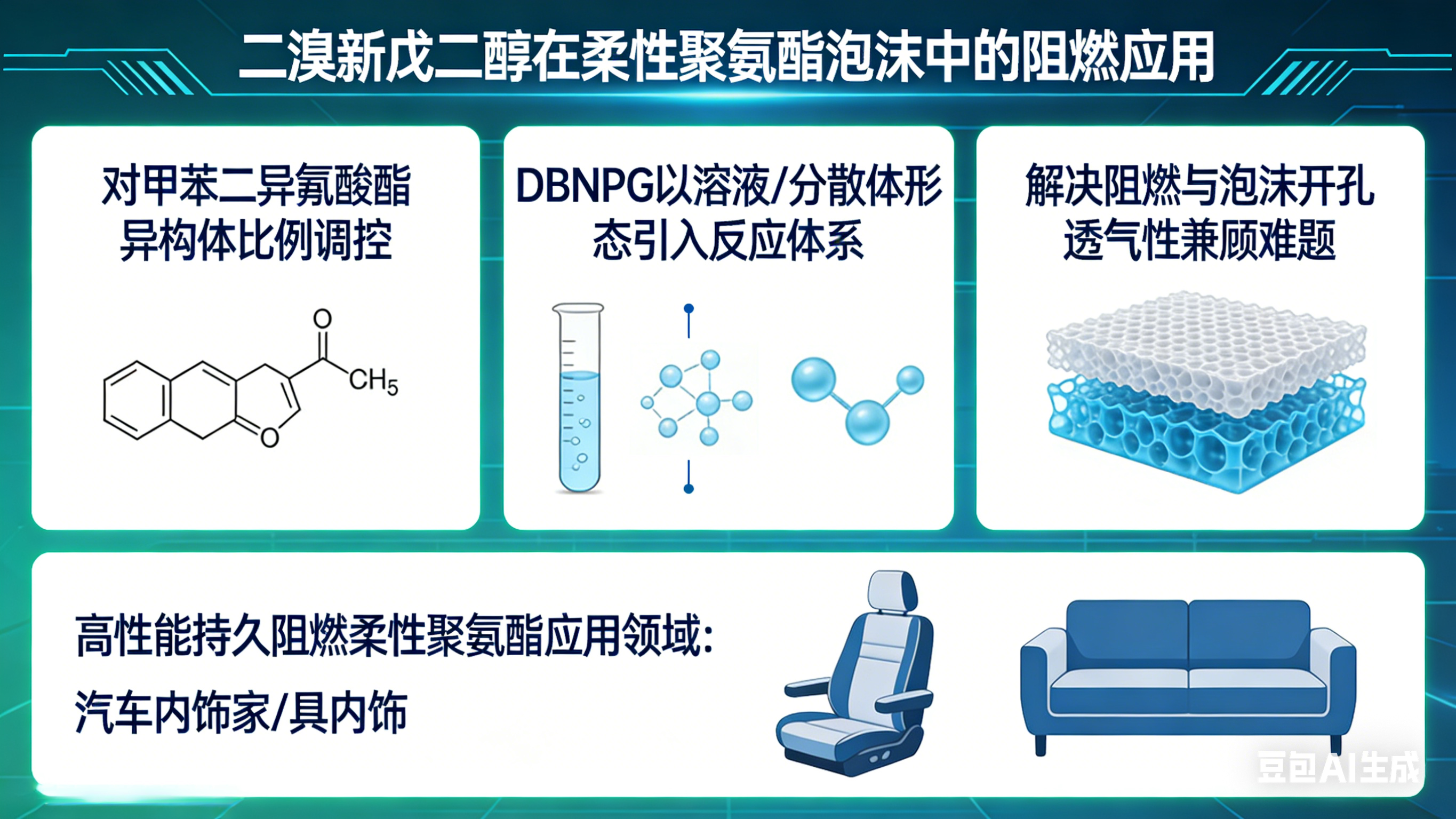 二溴新戊二醇在柔性聚氨酯泡沫中的阻燃应用

对甲苯二异氰酸酯异构体比例调控

O

$CH_5$

O

DBNPG以溶液/分散体形态引入反应体系

解决阻燃与泡沫开孔透气性兼顾难题

高性能持久阻燃柔性聚氨酯应用领域:

汽车内饰家/具内饰

豆包AI生成